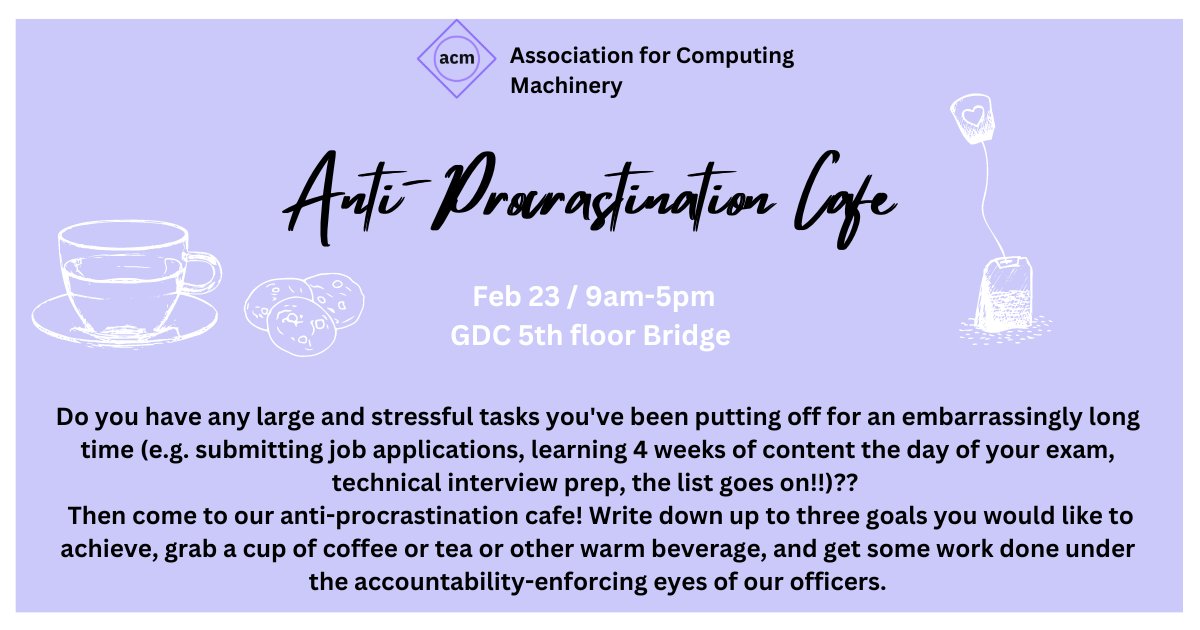 acm

Association for Computing Machinery

Anti-Procrastination Cafe

Feb 23 / 9am-5pm
GDC 5th floor Bridge

Do you have any large and stressful tasks you've been putting off for an embarrassingly long time (e.g. submitting job applications, learning 4 weeks of content the day of your exam, technical interview prep, the list goes on!!)??
Then come to our anti-procrastination cafe! Write down up to three goals you would like to achieve, grab a cup of coffee or tea or other warm beverage, and get some work done under the accountability-enforcing eyes of our officers.